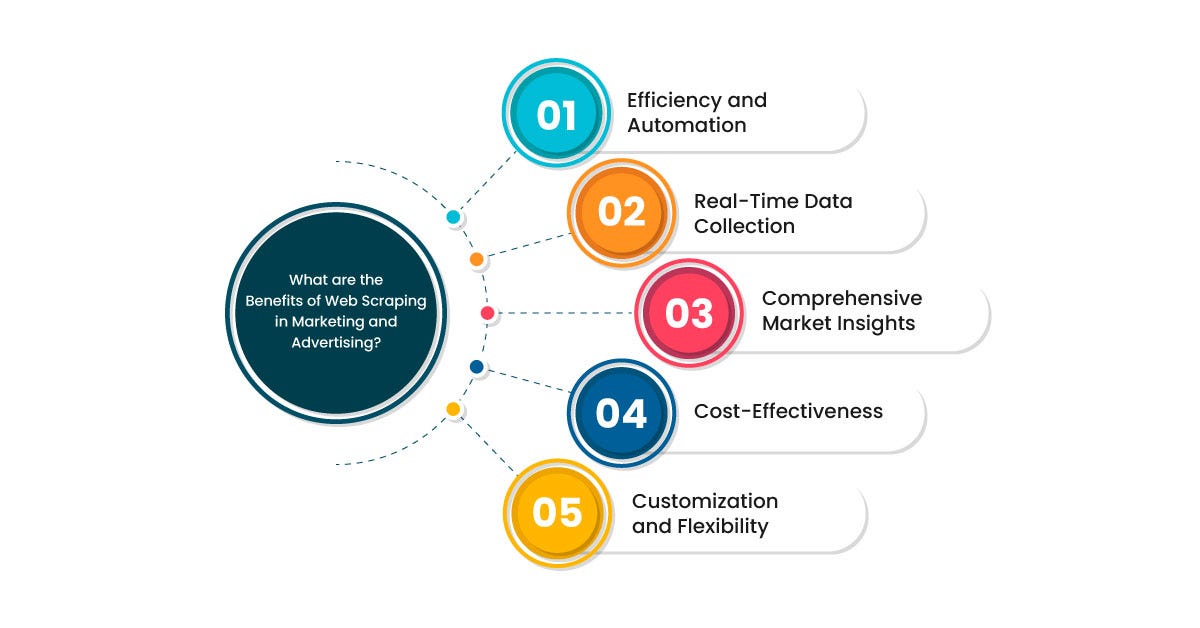 What are the Benefits of Web Scraping in Marketing and Advertising?

01 Efficiency and Automation

02 Real-Time Data Collection

03 Comprehensive Market Insights

04 Cost-Effectiveness

05 Customization and Flexibility